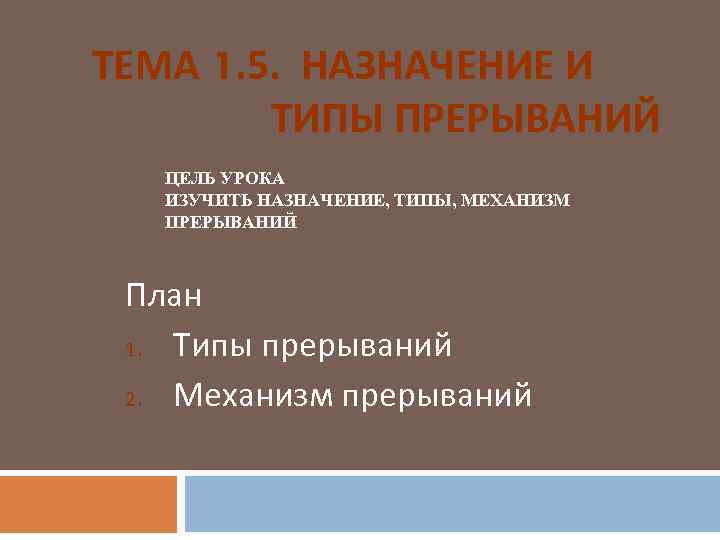 ТЕМА 1.5. НАЗНАЧЕНИЕ И ТИПЫ ПРЕРЫВАНИЙ

ЦЕЛЬ УРОКА
ИЗУЧИТЬ НАЗНАЧЕНИЕ, ТИПЫ, МЕХАНИЗМ ПРЕРЫВАНИЙ

План
1. Типы прерываний
2. Механизм прерываний